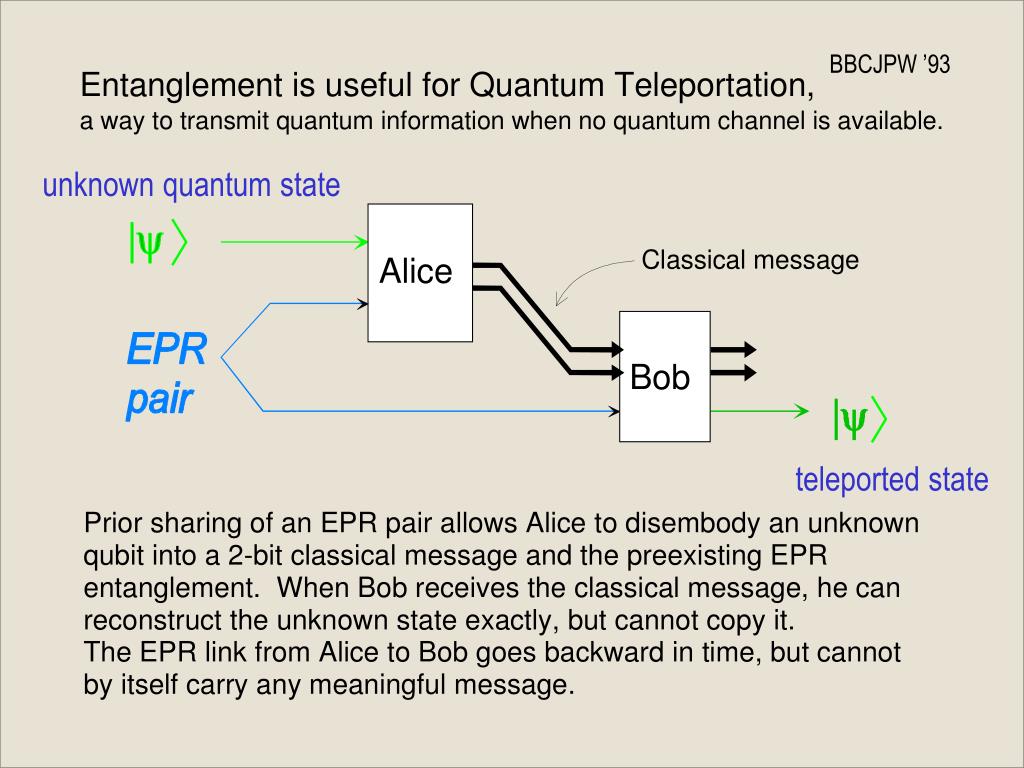 BBCJPW '93

Entanglement is useful for Quantum Teleportation,
a way to transmit quantum information when no quantum channel is available.

unknown quantum state

$|\psi\rangle$

Alice

Classical message

EPR pair

Bob

$|\psi\rangle$

teleported state

Prior sharing of an EPR pair allows Alice to disembody an unknown qubit into a 2-bit classical message and the preexisting EPR entanglement. When Bob receives the classical message, he can reconstruct the unknown state exactly, but cannot copy it.
The EPR link from Alice to Bob goes backward in time, but cannot by itself carry any meaningful message.